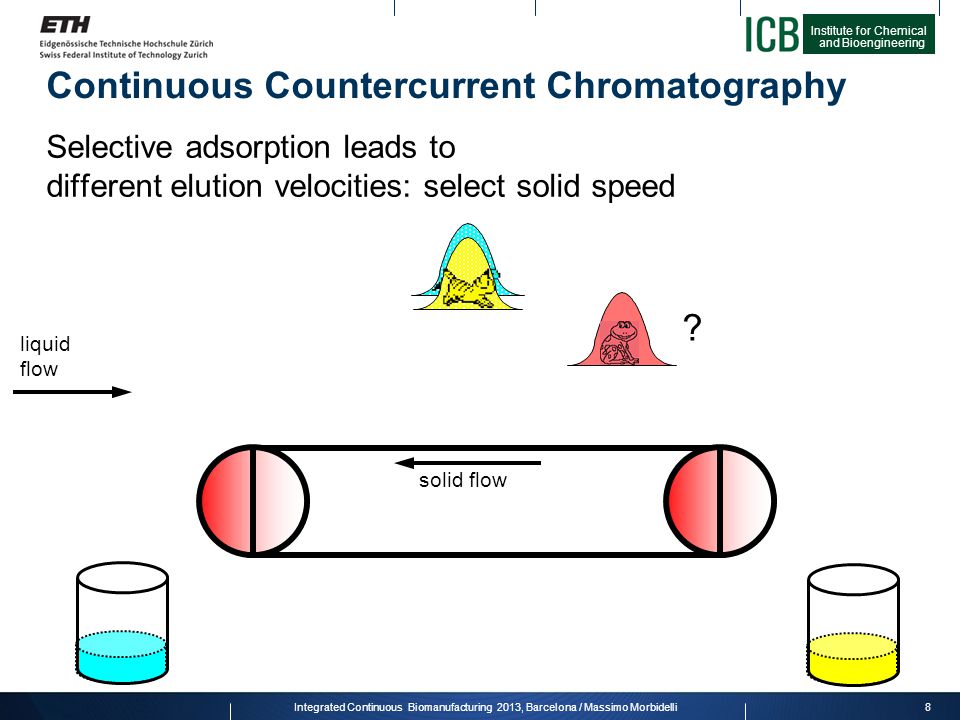 ETH
Eidgenössische Technische Hochschule Zürich
Swiss Federal Institute of Technology Zurich

ICB Institute for Chemical and Bioengineering

Continuous Countercurrent Chromatography

Selective adsorption leads to different elution velocities: select solid speed

?

liquid flow

solid flow

Integrated Continuous Biomanufacturing 2013, Barcelona / Massimo Morbidelli

8